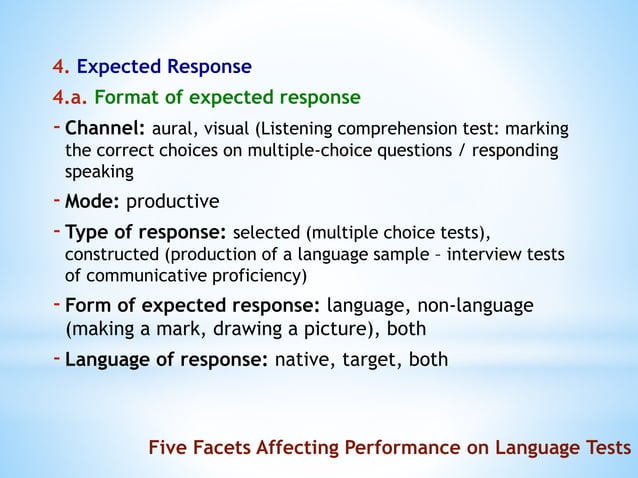 4. Expected Response

4.a. Format of expected response

- Channel: aural, visual (Listening comprehension test: marking the correct choices on multiple-choice questions / responding speaking

- Mode: productive

- Type of response: selected (multiple choice tests), constructed (production of a language sample – interview tests of communicative proficiency)

- Form of expected response: language, non-language (making a mark, drawing a picture), both

- Language of response: native, target, both

Five Facets Affecting Performance on Language Tests